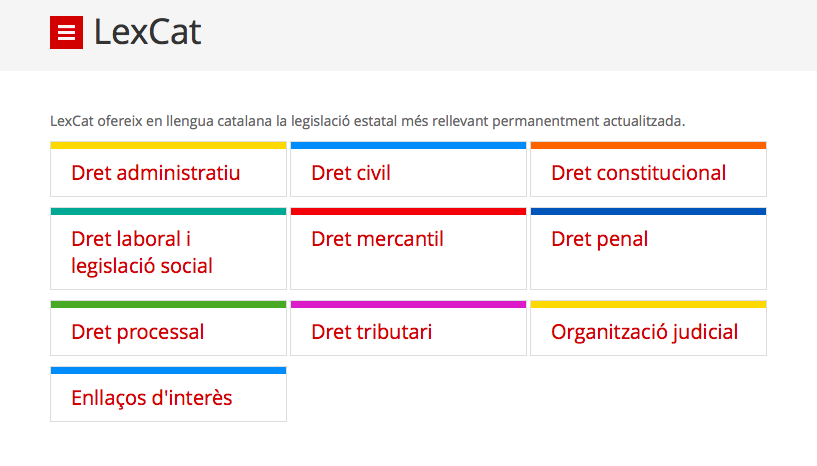 LexCat

LexCat ofereix en llengua catalana la legislació estatal més rellevant permanentment actualitzada.

Dret administratiu

Dret civil

Dret constitucional

Dret laboral i legislació social

Dret mercantil

Dret penal

Dret processal

Dret tributari

Organització judicial

Enllaços d'interès